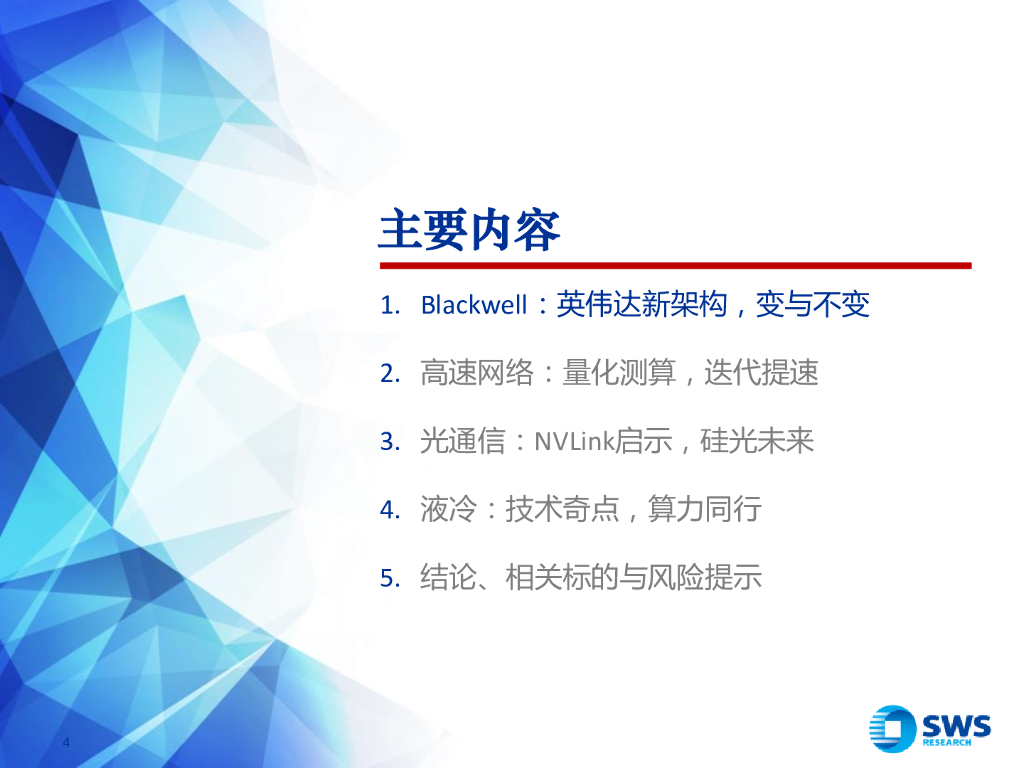 主要内容

1. Blackwell：英伟达新架构，变与不变

2. 高速网络：量化测算，迭代提速

3. 光通信：NVLink启示，硅光未来

4. 液冷：技术奇点，算力同行

5. 结论、相关标的与风险提示

4

SWS RESEARCH